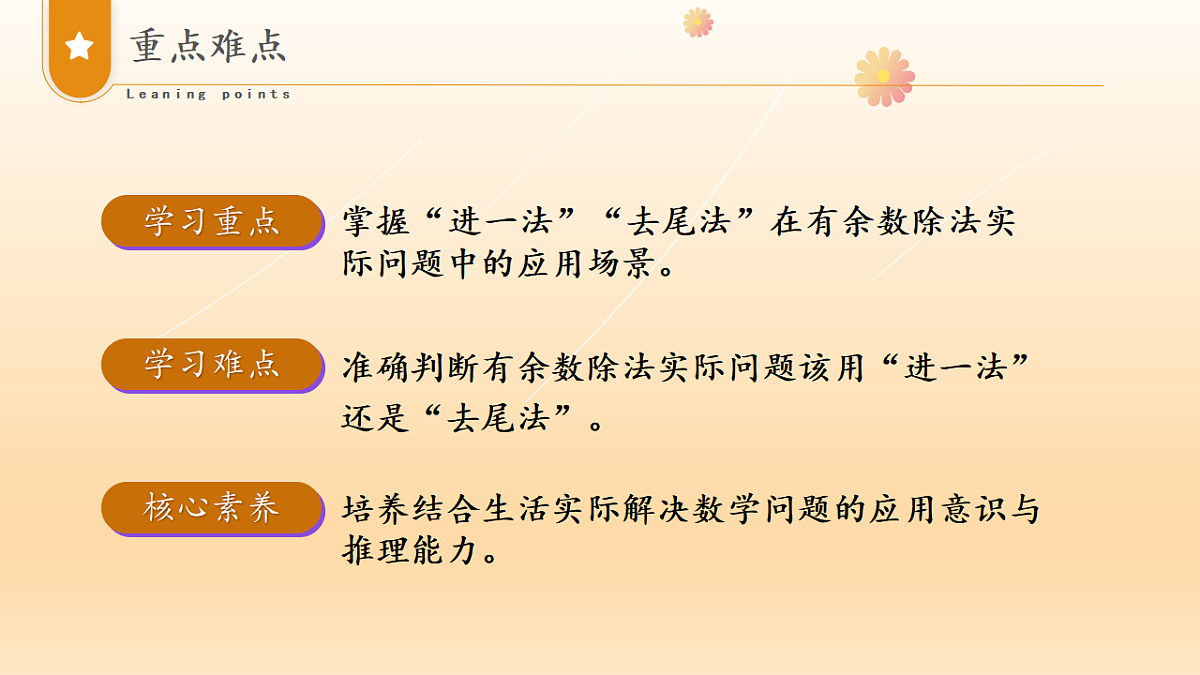 重点难点

Leaning points

学习重点

掌握“进一法”“去尾法”在有余数除法实际问题中的应用场景。

学习难点

准确判断有余数除法实际问题该用“进一法”还是“去尾法”。

核心素养

培养结合生活实际解决数学问题的应用意识与推理能力。